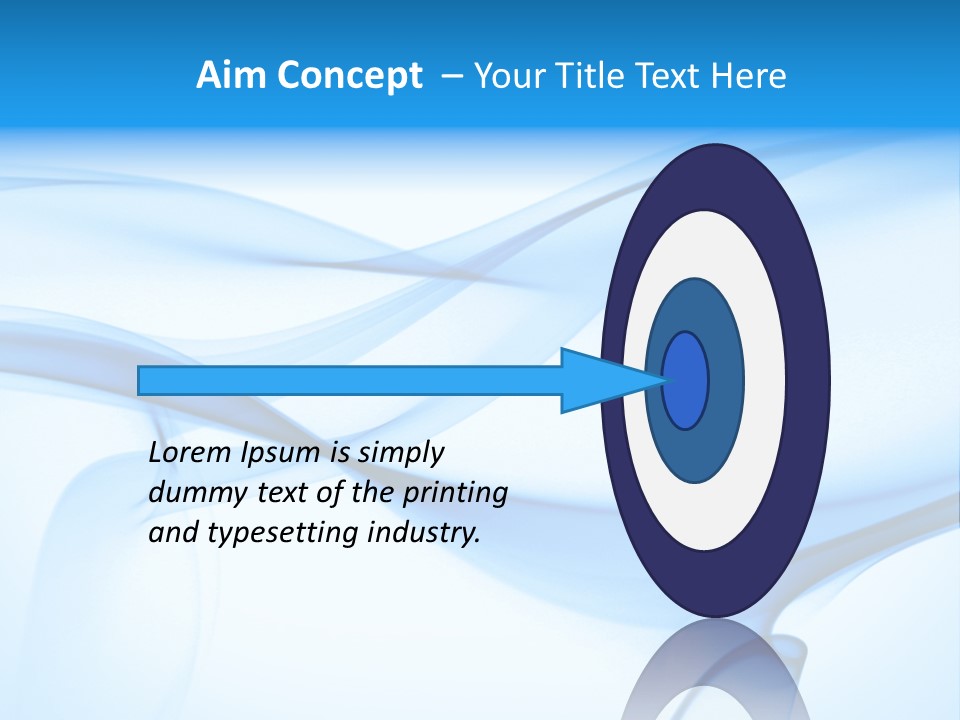 Aim Concept – Your Title Text Here

Lorem Ipsum is simply dummy text of the printing and typesetting industry.